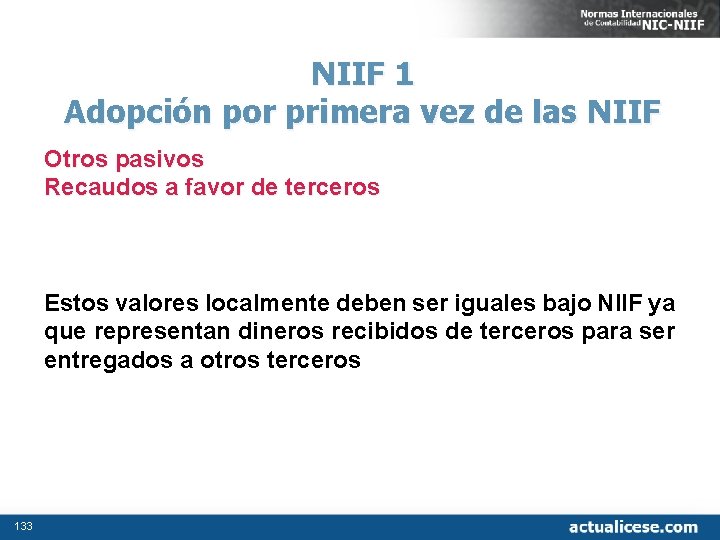 Normas Internacionales de Contabilidad NIC-NIIF

NIIF 1
Adopción por primera vez de las NIIF

Otros pasivos
Recaudos a favor de terceros

Estos valores localmente deben ser iguales bajo NIIF ya que representan dineros recibidos de terceros para ser entregados a otros terceros

133

actualicese.com